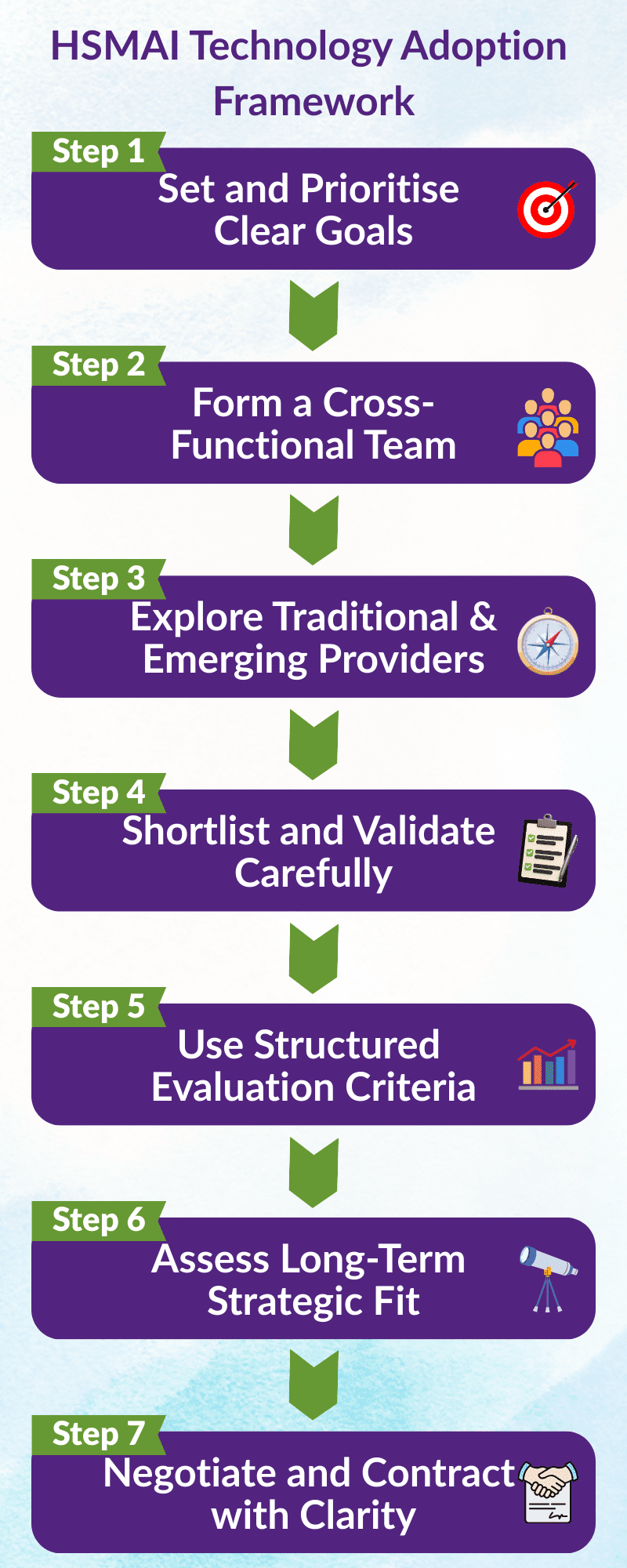 HSMAI Technology Adoption Framework

Step 1
Set and Prioritise Clear Goals

Step 2
Form a Cross-Functional Team

Step 3
Explore Traditional & Emerging Providers

Step 4
Shortlist and Validate Carefully

Step 5
Use Structured Evaluation Criteria

Step 6
Assess Long-Term Strategic Fit

Step 7
Negotiate and Contract with Clarity